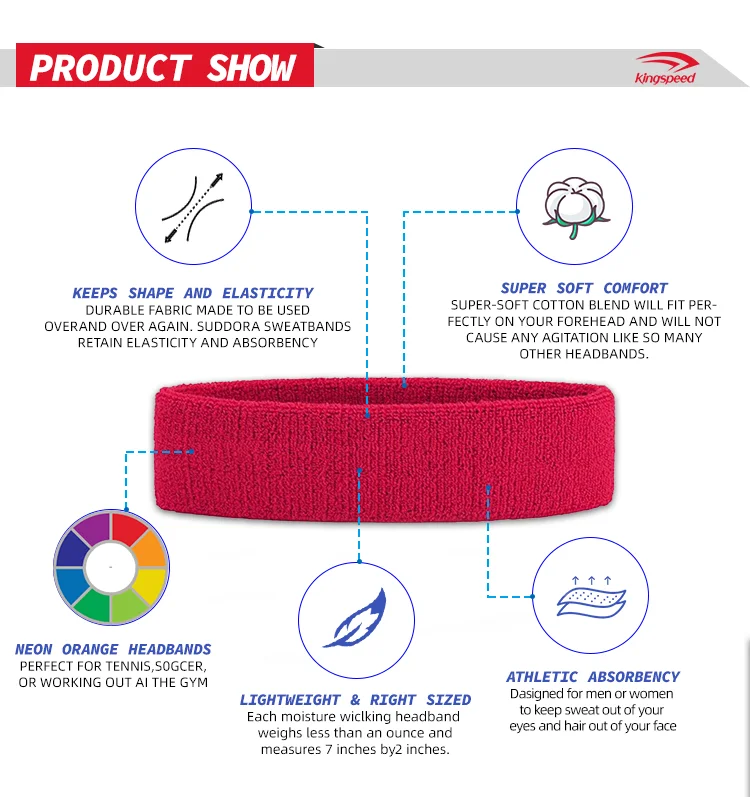 PRODUCT SHOW

Kingspeed

KEEPS SHAPE AND ELASTICITY
DURABLE FABRIC MADE TO BE USED OVERAND OVER AGAIN. SUDDORA SWEATBANDS RETAIN ELASTICITY AND ABSORBENCY

SUPER SOFT COMFORT
SUPER-SOFT COTTON BLEND WILL FIT PERFECTLY ON YOUR FOREHEAD AND WILL NOT CAUSE ANY AGITATION LIKE SO MANY OTHER HEADBANDS.

NEON ORANGE HEADBANDS
PERFECT FOR TENNIS,S0GCER, OR WORKING OUT AI THE GYM

LIGHTWEIGHT & RIGHT SIZED
Each moisture wiclking headband weighs less than an ounce and measures 7 inches by2 inches.

ATHLETIC ABSORBENCY
Dasigned for men or women to keep sweat out of your eyes and hair out of your face